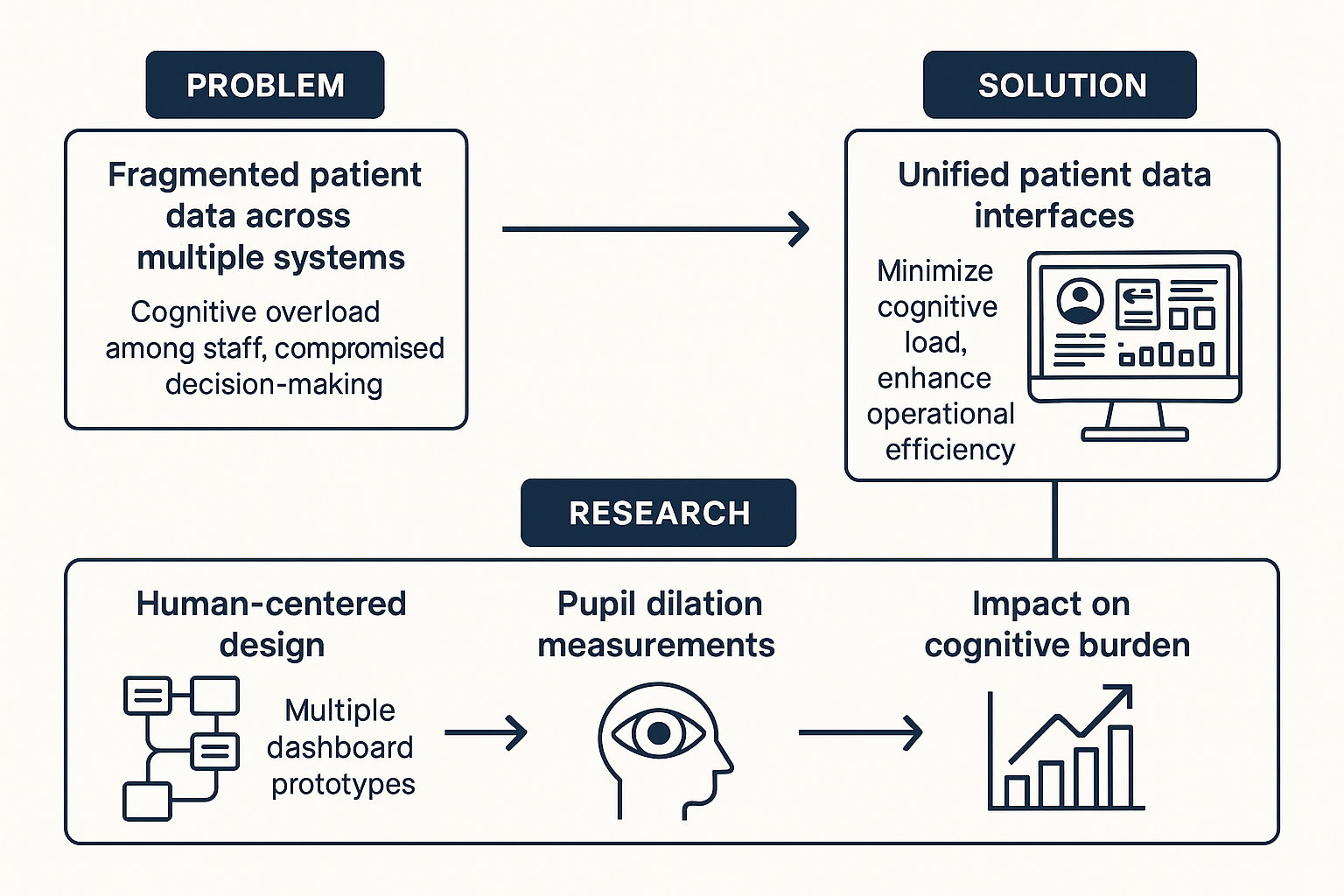 PROBLEM

Fragmented patient data across multiple systems

Cognitive overload among staff, compromised decision-making

SOLUTION

Unified patient data interfaces

Minimize cognitive load, enhance operational efficiency

RESEARCH

Human-centered design

Multiple dashboard prototypes

Pupil dilation measurements

Impact on cognitive burden